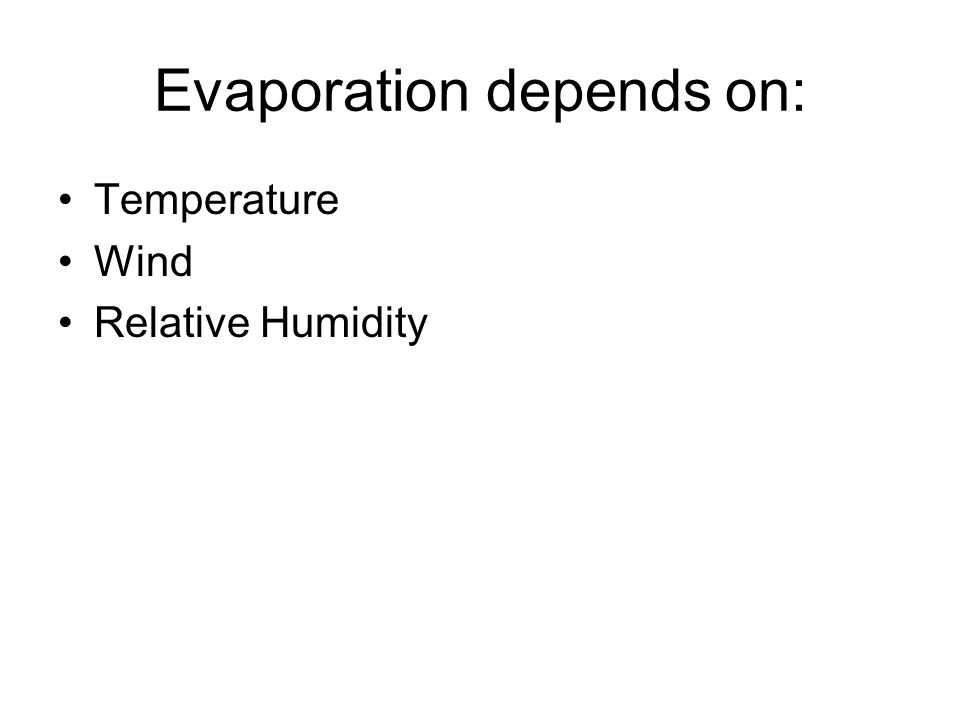 Evaporation depends on:

• Temperature
• Wind
• Relative Humidity